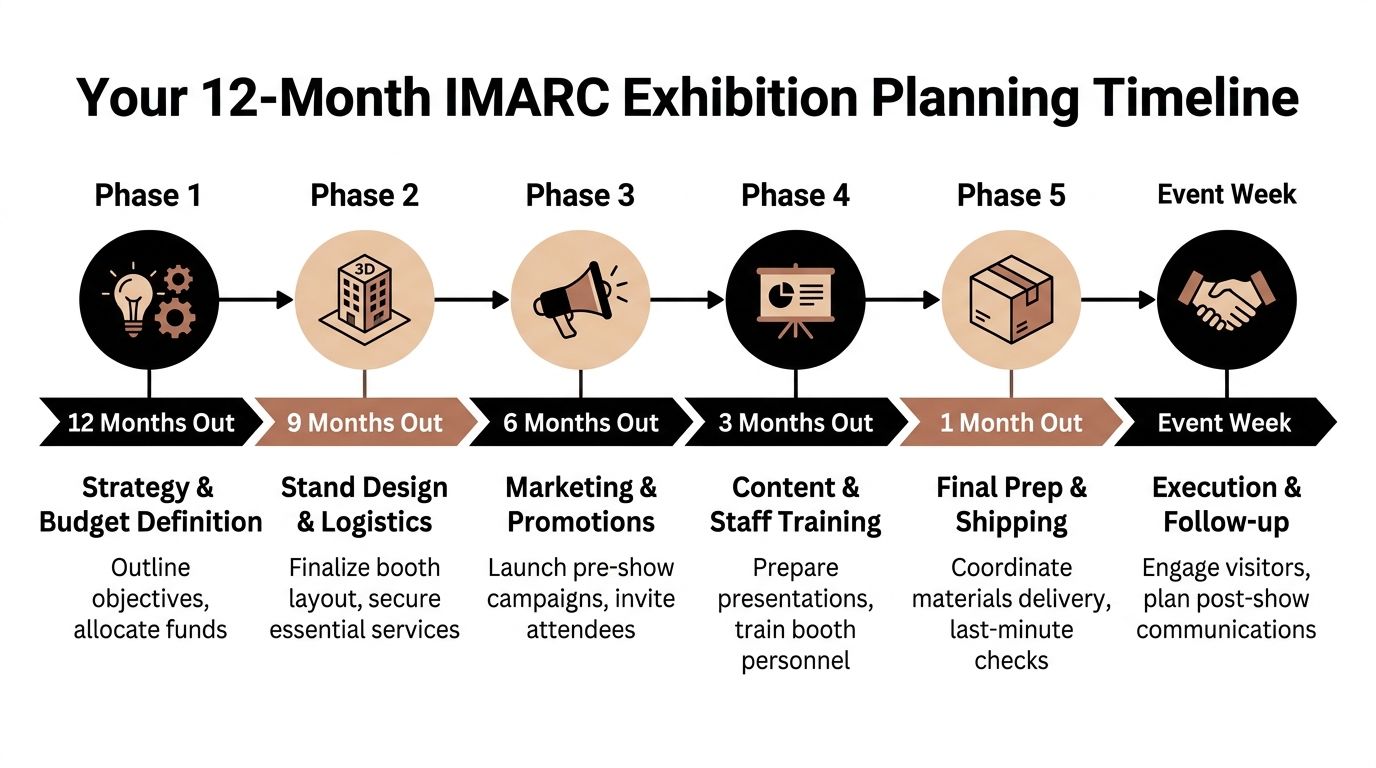 Your 12-Month IMARC Exhibition Planning Timeline

Phase 1

12 Months Out

Strategy & Budget Definition

Outline objectives, allocate funds

Phase 2

3D

9 Months Out

Stand Design & Logistics

Finalize booth layout, secure essential services

Phase 3

6 Months Out

Marketing & Promotions

Launch pre-show campaigns, invite attendees

Phase 4

3 Months Out

Content & Staff Training

Prepare presentations, train booth personnel

Phase 5

1 Month Out

Final Prep & Shipping

Coordinate materials delivery, last-minute checks

Event Week

Event Week

Execution & Follow-up

Engage visitors, plan post-show communications